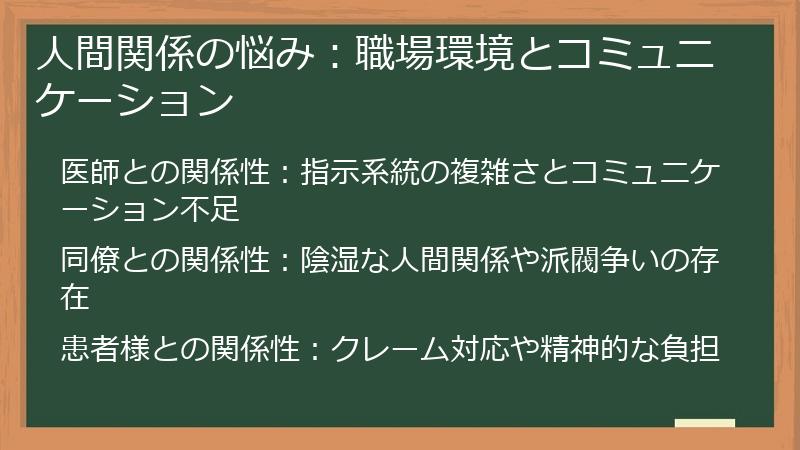 人間関係の悩み：職場環境とコミュニケーション

医師との関係性：指示系統の複雑さとコミュニケーション不足

同僚との関係性：陰湿な人間関係や派閥争いの存在

患者様との関係性：クレーム対応や精神的な負担